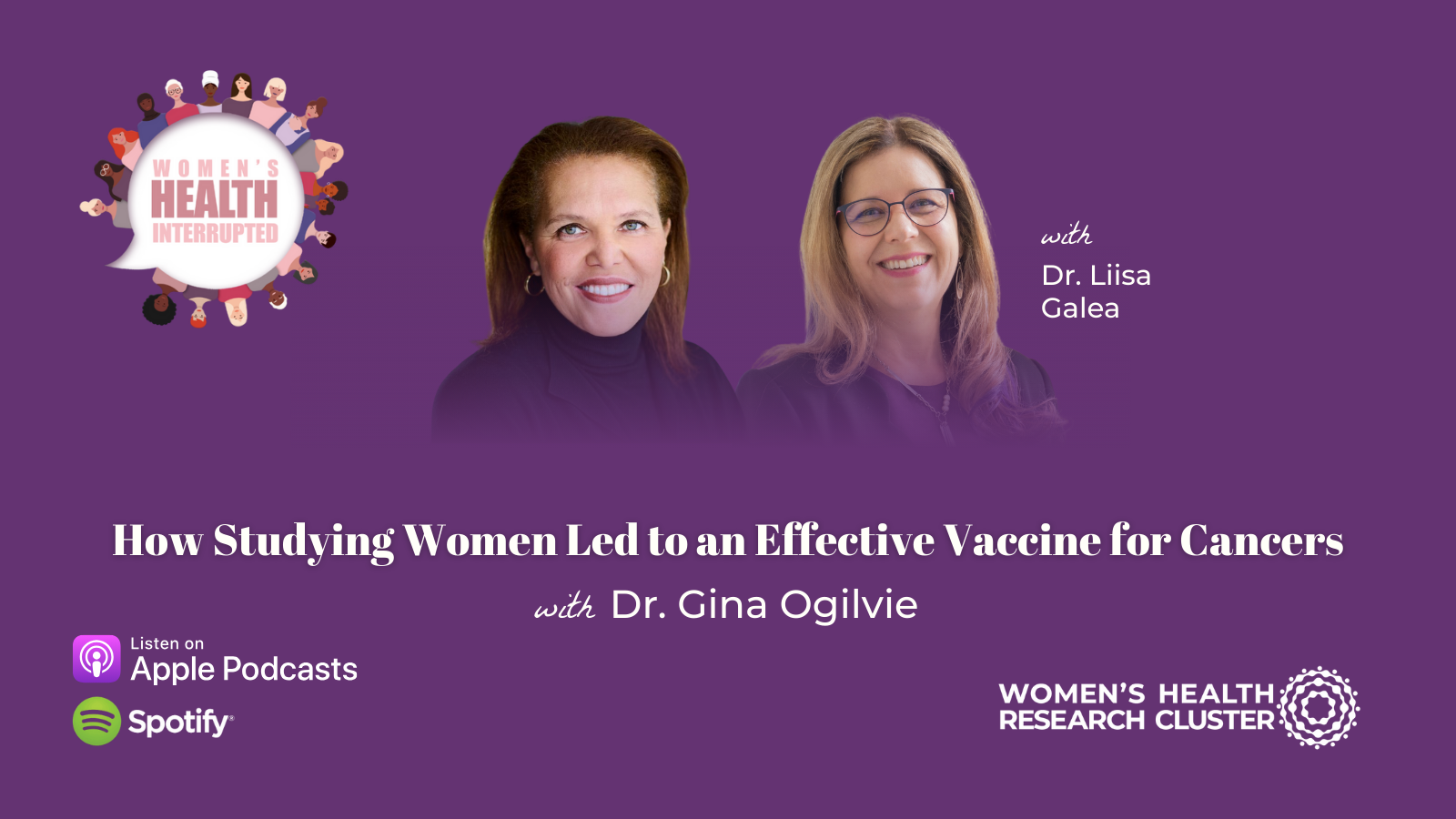 WOMEN'S HEALTH INTERRUPTED

with
Dr. Liisa Galea

How Studying Women Led to an Effective Vaccine for Cancers

with Dr. Gina Ogilvie

Listen on
Apple Podcasts

Spotify

WOMEN'S HEALTH
RESEARCH CLUSTER